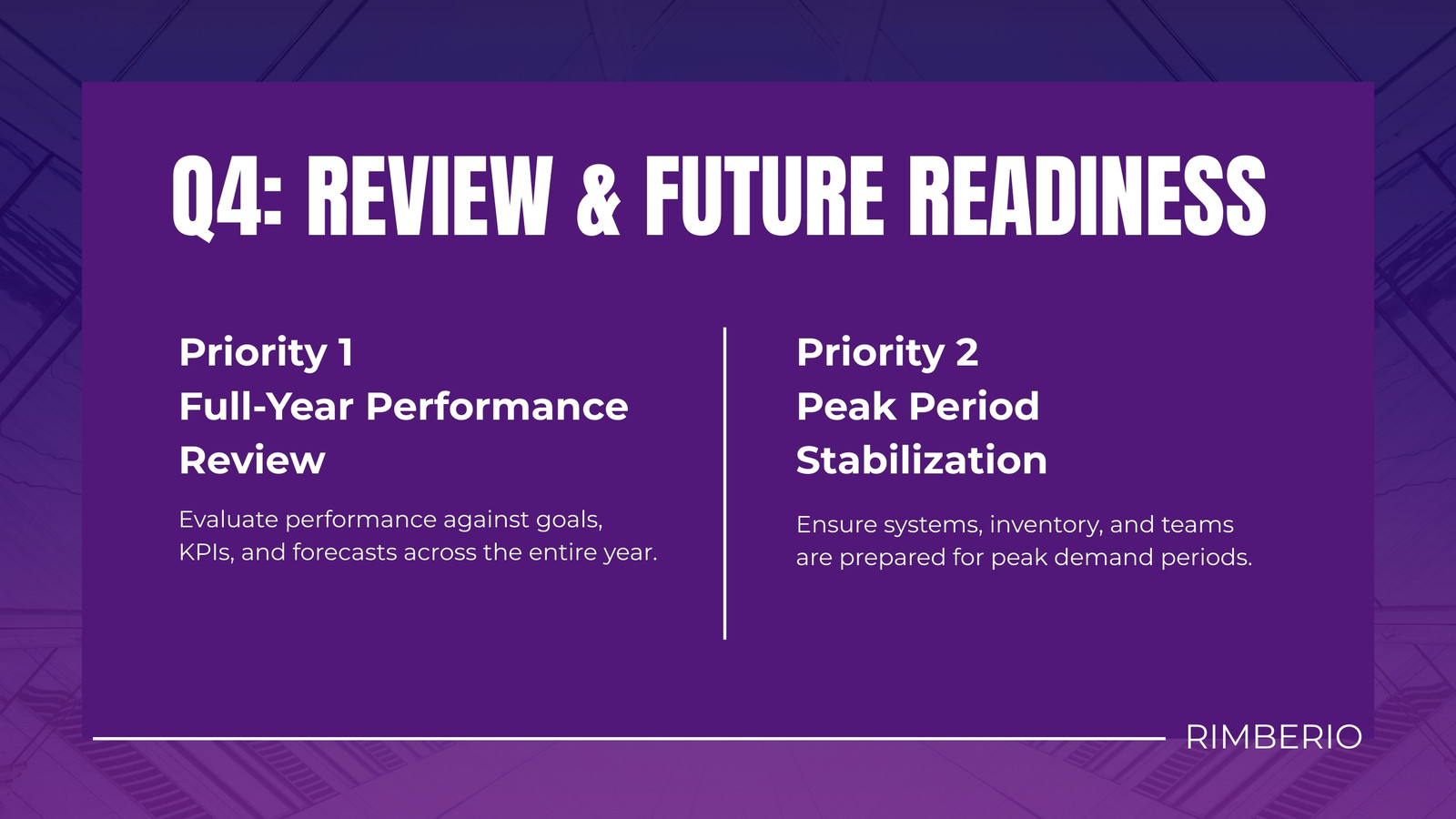 Q4: REVIEW & FUTURE READINESS

Priority 1
Full-Year Performance Review

Evaluate performance against goals, KPIs, and forecasts across the entire year.

Priority 2
Peak Period Stabilization

Ensure systems, inventory, and teams are prepared for peak demand periods.

RIMBERIO